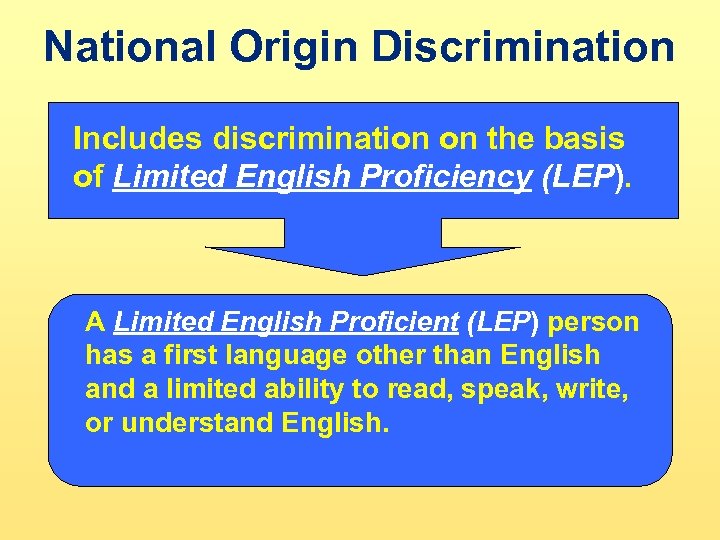 National Origin Discrimination

Includes discrimination on the basis of Limited English Proficiency (LEP).

A Limited English Proficient (LEP) person has a first language other than English and a limited ability to read, speak, write, or understand English.